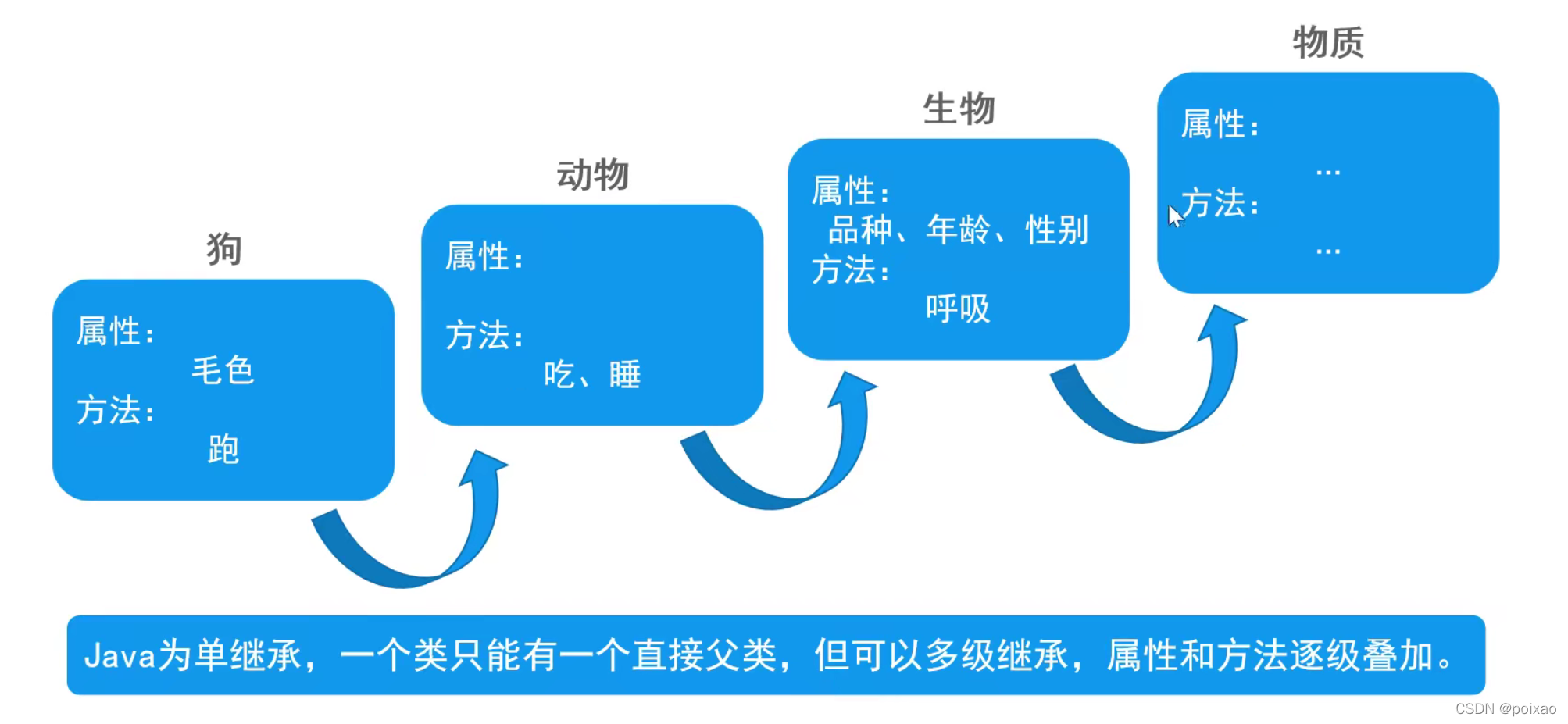 狗

属性：
毛色
方法：
跑

动物

属性：

方法：
吃、睡

生物

属性：
品种、年龄、性别
方法：
呼吸

物质

属性：
...
方法：
...

Java为单继承，一个类只能有一个直接父类，但可以多级继承，属性和方法逐级叠加。

CSDN @poixao